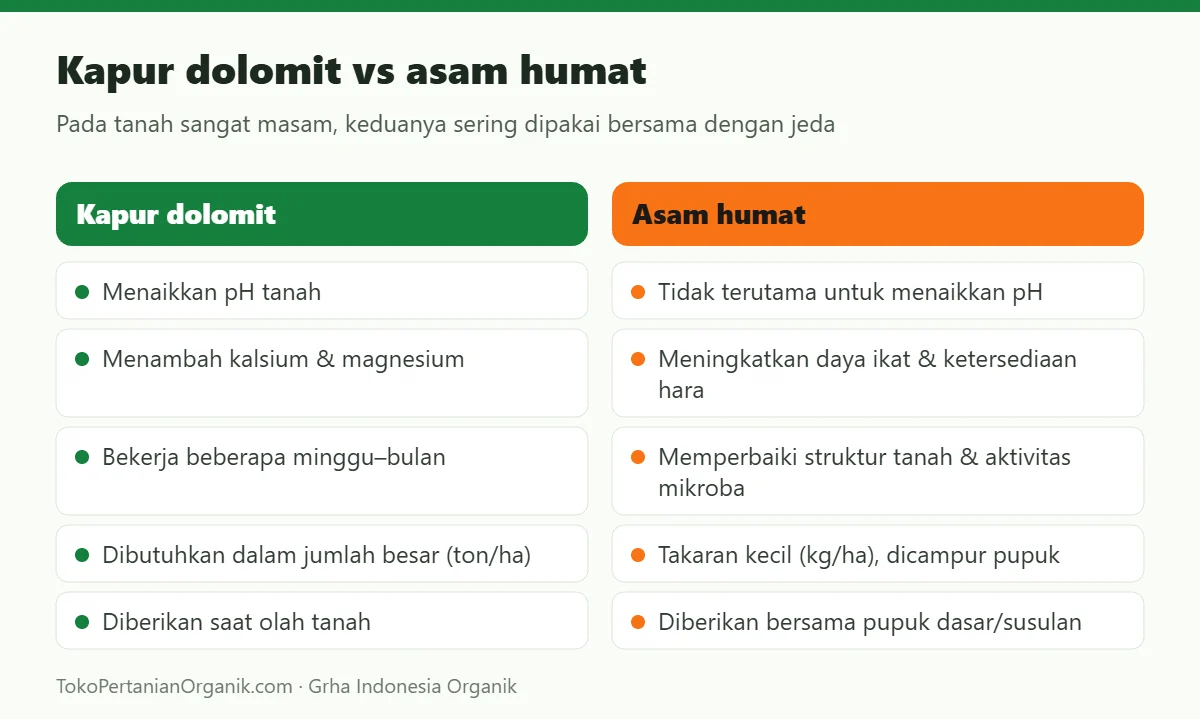 Kapur dolomit vs asam humat

Pada tanah sangat masam, keduanya sering dipakai bersama dengan jeda

Kapur dolomit

Menaikkan pH tanah

Menambah kalsium & magnesium

Bekerja beberapa minggu–bulan

Dibutuhkan dalam jumlah besar (ton/ha)

Diberikan saat olah tanah

Asam humat

Tidak terutama untuk menaikkan pH

Meningkatkan daya ikat & ketersediaan hara

Memperbaiki struktur tanah & aktivitas mikroba

Takaran kecil (kg/ha), dicampur pupuk

Diberikan bersama pupuk dasar/susulan

TokoPertanianOrganik.com · Grha Indonesia Organik